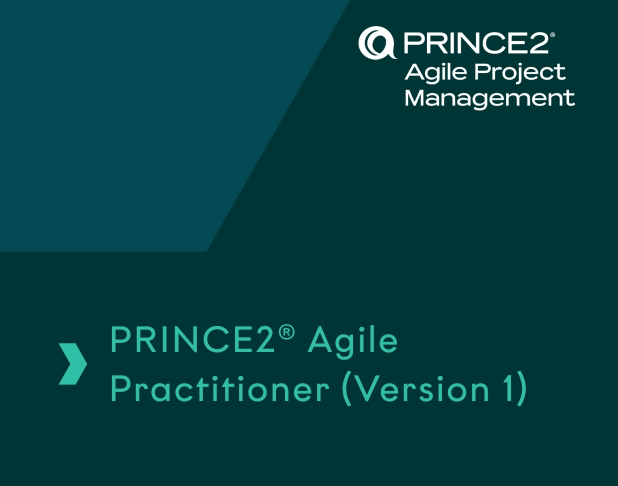 PRINCE2®
Agile Project
Management

PRINCE2® Agile Practitioner (Version 1)